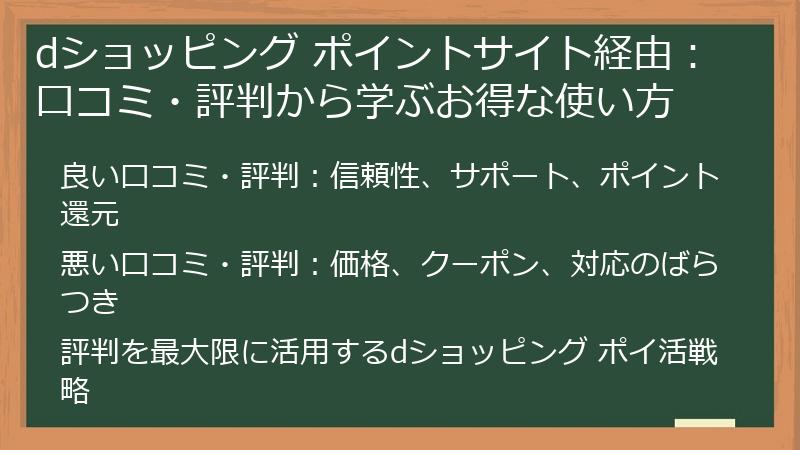 dショッピング ポイントサイト経由：口コミ・評判から学ぶお得な使い方

良い口コミ・評判：信頼性、サポート、ポイント還元

悪い口コミ・評判：価格、クーポン、対応のばらつき

評判を最大限に活用するdショッピング ポイ活戦略